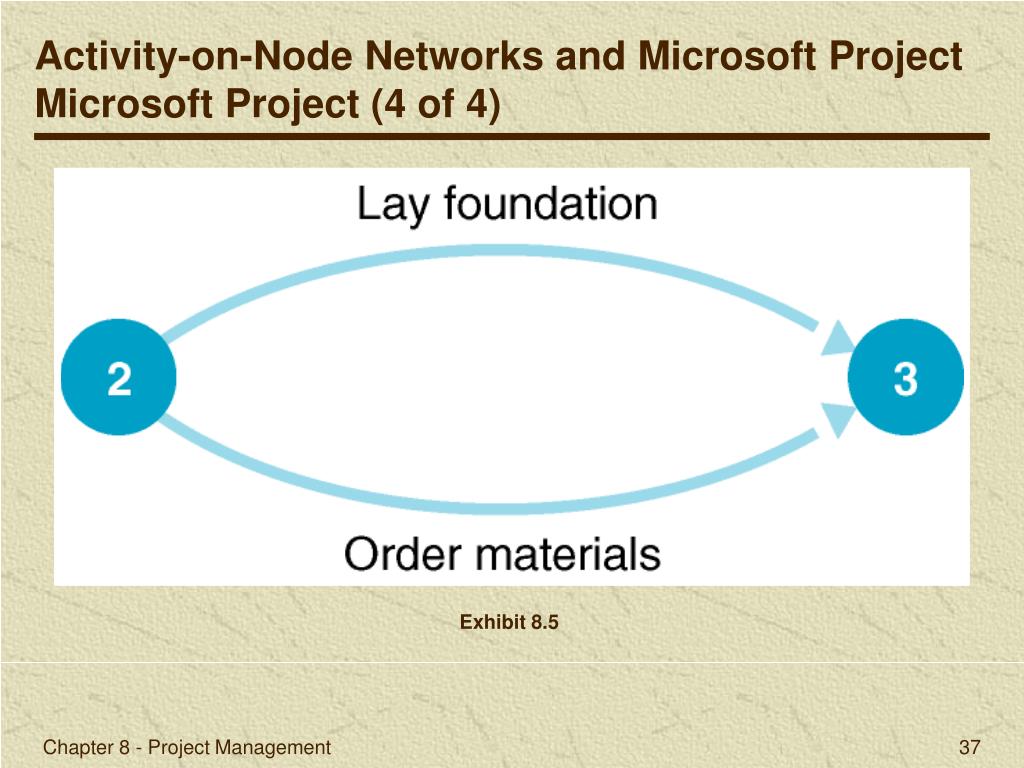 Activity-on-Node Networks and Microsoft Project
Microsoft Project (4 of 4)

Lay foundation

2

3

Order materials

Exhibit 8.5

Chapter 8 - Project Management

37